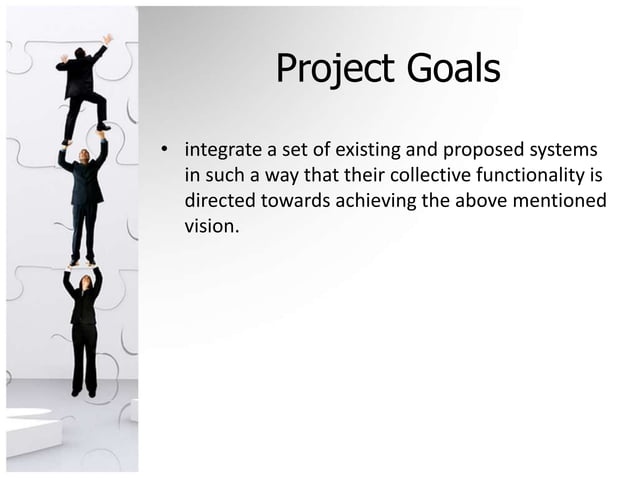 Project Goals

• integrate a set of existing and proposed systems in such a way that their collective functionality is directed towards achieving the above mentioned vision.